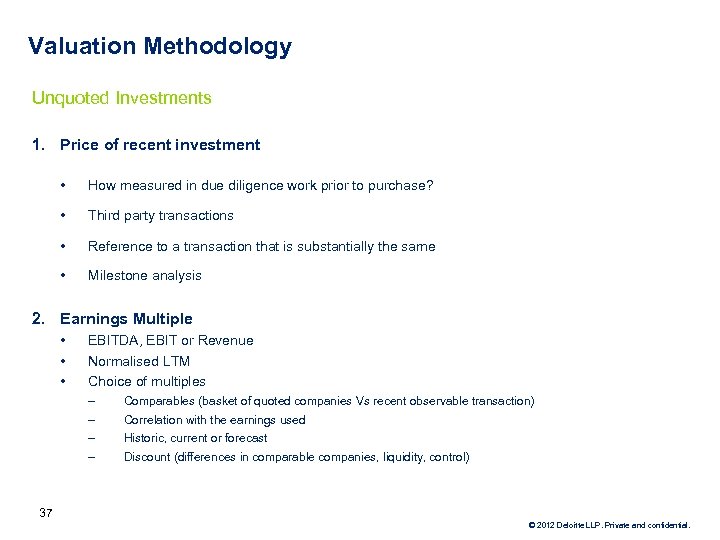 Valuation Methodology

Unquoted Investments

1. Price of recent investment

• How measured in due diligence work prior to purchase?

• Third party transactions

• Reference to a transaction that is substantially the same

• Milestone analysis

2. Earnings Multiple

• EBITDA, EBIT or Revenue

• Normalised LTM

• Choice of multiples

– Comparables (basket of quoted companies Vs recent observable transaction)

– Correlation with the earnings used

– Historic, current or forecast

– Discount (differences in comparable companies, liquidity, control)

37

© 2012 Deloitte LLP. Private and confidential.